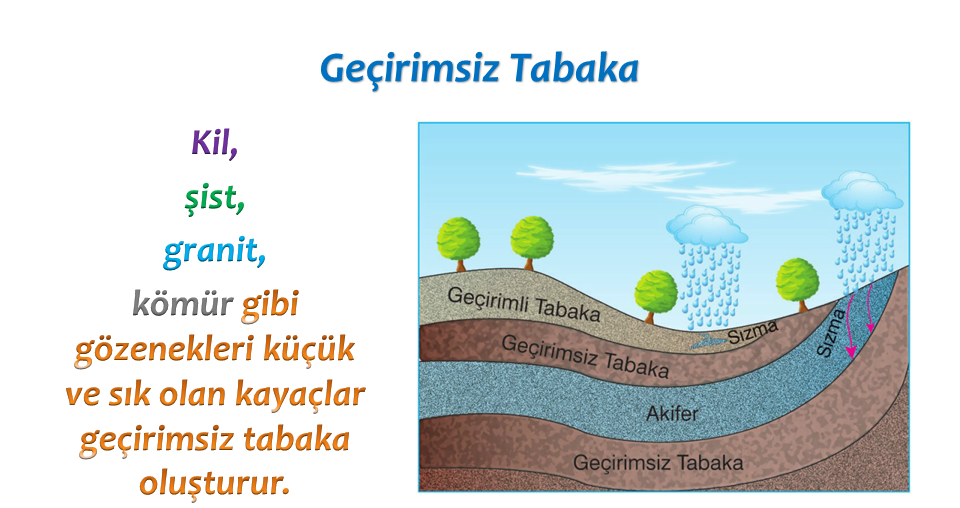 Geçirimsiz Tabaka

Kil,
şist,
granit,
kömür gibi gözenekleri küçük ve sık olan kayaçlar geçirimsiz tabaka oluşturur.

Geçirimli Tabaka
Sızma
Sızma
Geçirimsiz Tabaka
Akifer
Geçirimsiz Tabaka